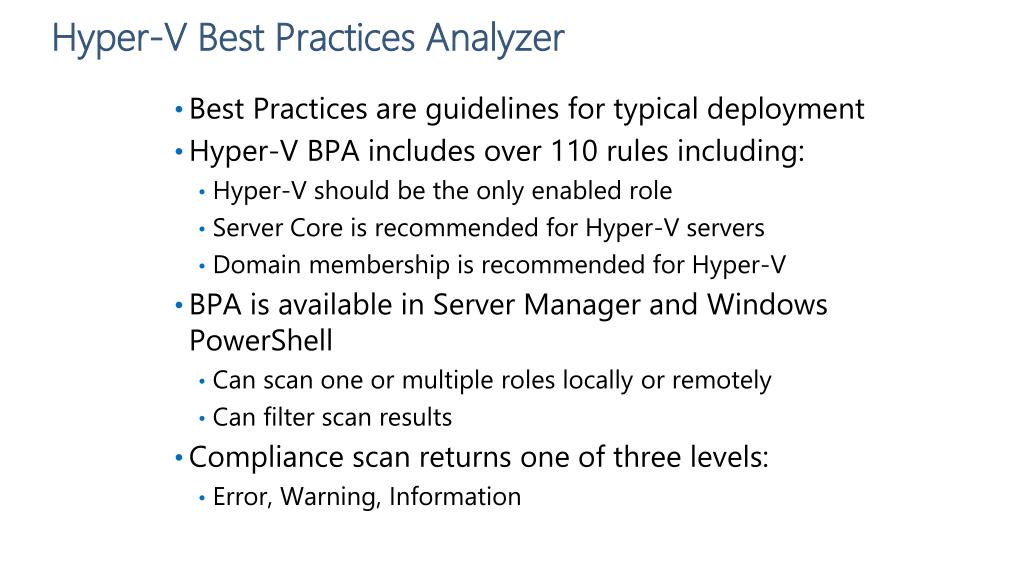 Hyper-V Best Practices Analyzer

• Best Practices are guidelines for typical deployment
• Hyper-V BPA includes over 110 rules including:
  • Hyper-V should be the only enabled role
  • Server Core is recommended for Hyper-V servers
  • Domain membership is recommended for Hyper-V
• BPA is available in Server Manager and Windows PowerShell
  • Can scan one or multiple roles locally or remotely
  • Can filter scan results
• Compliance scan returns one of three levels:
  • Error, Warning, Information